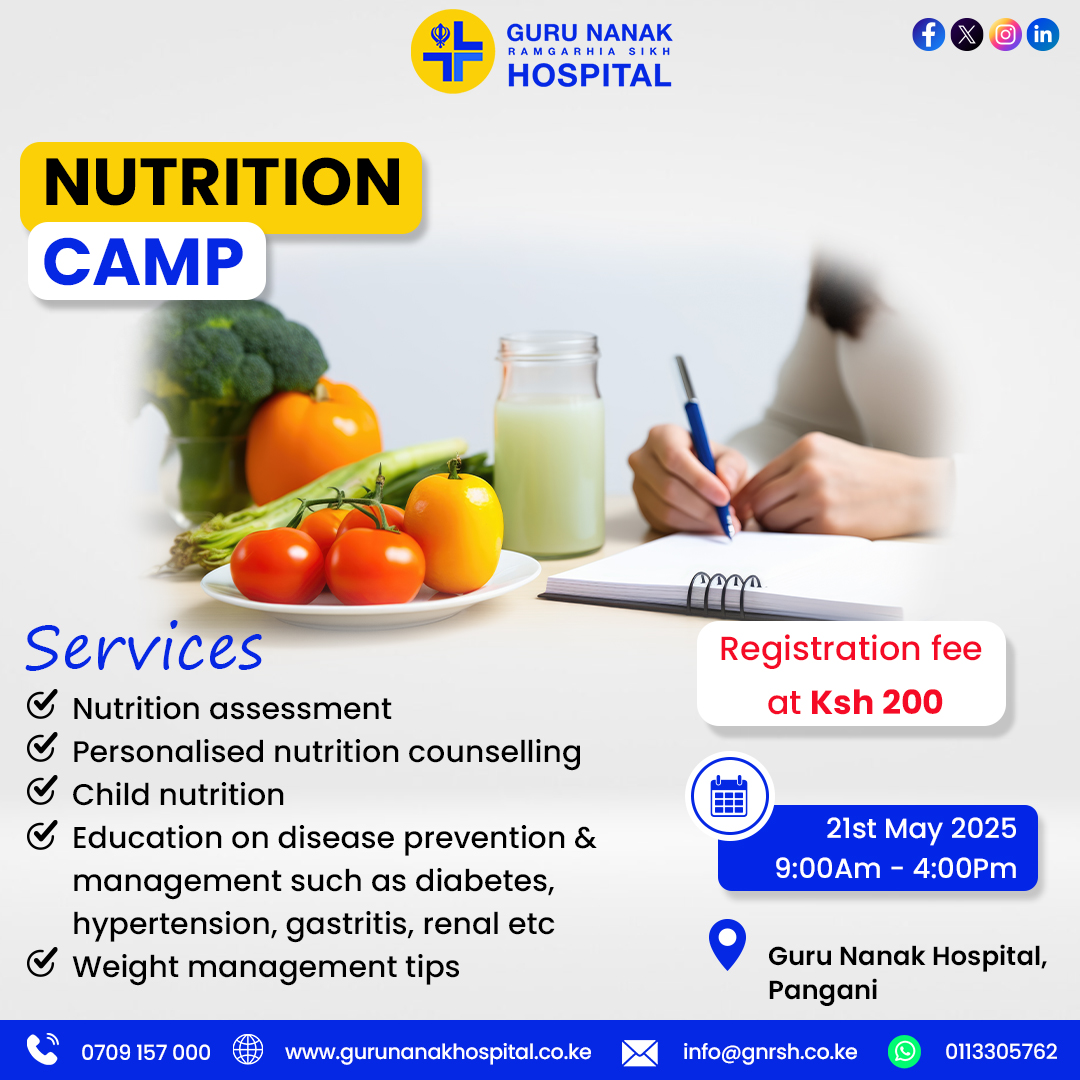 GURU NANAK
RAMGARHIA SIKH
HOSPITAL

NUTRITION
CAMP

Services
Nutrition assessment
Personalised nutrition counselling
Child nutrition
Education on disease prevention & management such as diabetes, hypertension, gastritis, renal etc
Weight management tips

Registration fee at Ksh 200

21st May 2025
9:00Am - 4:00Pm

Guru Nanak Hospital, Pangani

0709 157 000 www.gurunanakhospital.co.ke info@gnrsh.co.ke 0113305762